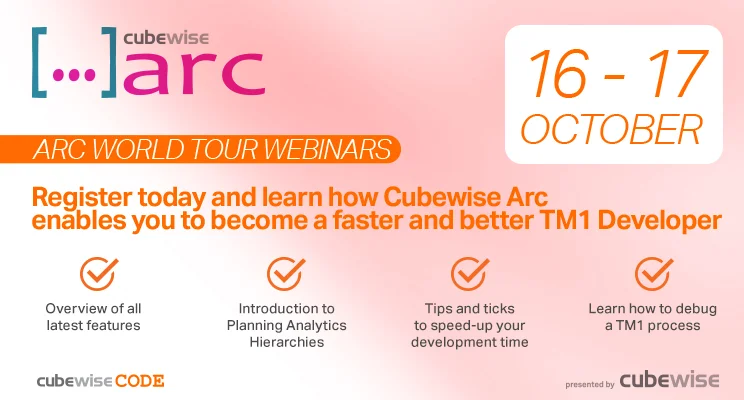 [...] cubewise arc

16 - 17 OCTOBER

ARC WORLD TOUR WEBINARS

Register today and learn how Cubewise Arc enables you to become a faster and better TM1 Developer

Overview of all latest features

Introduction to Planning Analytics Hierarchies

Tips and ticks to speed-up your development time

Learn how to debug a TM1 process

cubewise CODE

presented by cubewise